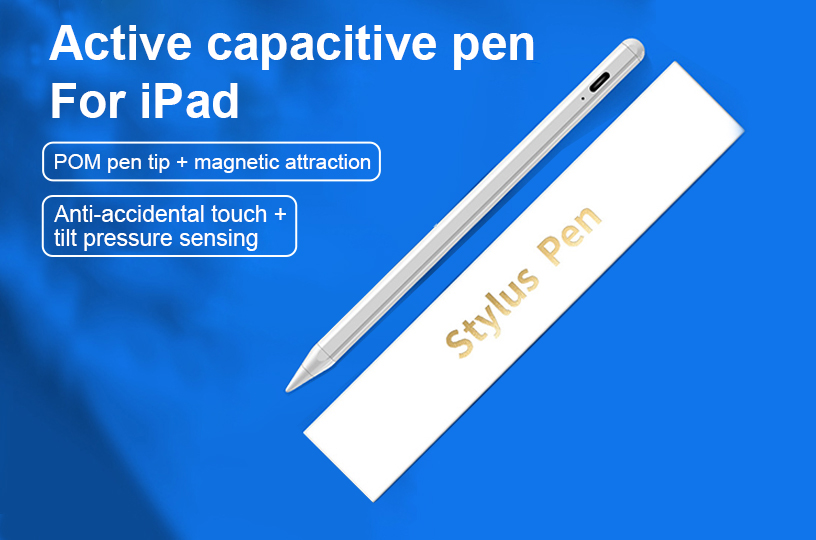 Active capacitive pen
For iPad

POM pen tip + magnetic attraction

Anti-accidental touch + tilt pressure sensing

Stylus Pen